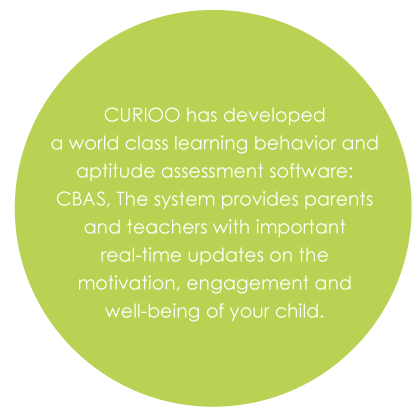 CURIOO has developed a world class learning behavior and aptitude assessment software: CBAS, The system provides parents and teachers with important real-time updates on the motivation, engagement and well-being of your child.